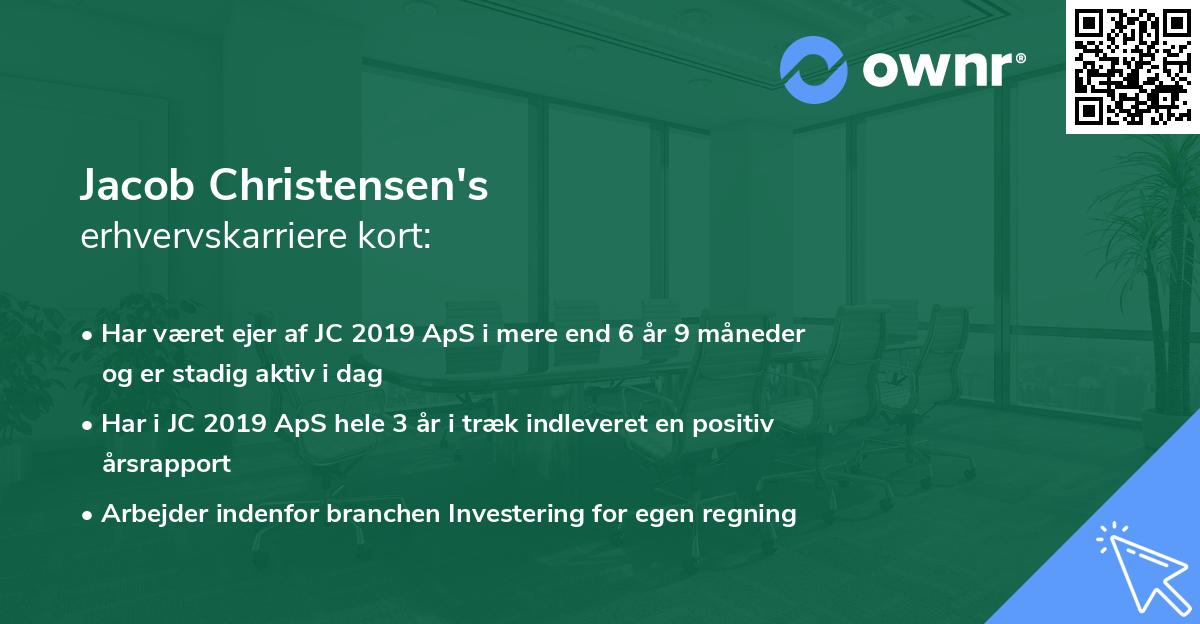 ownr®

Jacob Christensen's
erhvervskarriere kort:

• Har været ejer af JC 2019 ApS i mere end 6 år 9 måneder og er stadig aktiv i dag

• Har i JC 2019 ApS hele 3 år i træk indleveret en positiv årsrapport

• Arbejder indenfor branchen Investering for egen regning